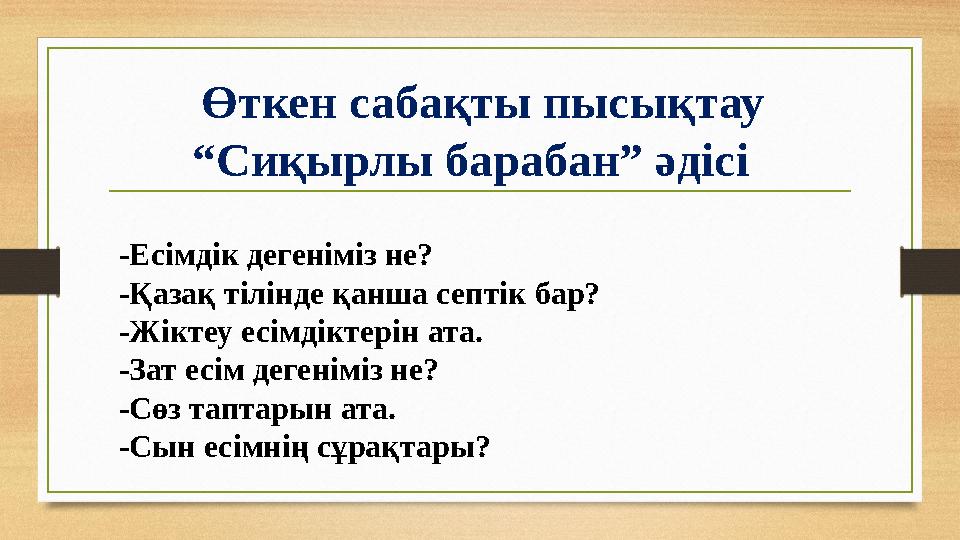 Өткен сабақты пысықтау
“Сиқырлы барабан” әдісі

-Есімдік дегеніміз не?
-Қазақ тілінде қанша септік бар?
-Жіктеу есімдіктерін ата.
-Зат есім дегеніміз не?
-Сөз таптарын ата.
-Сын есімнің сұрақтары?